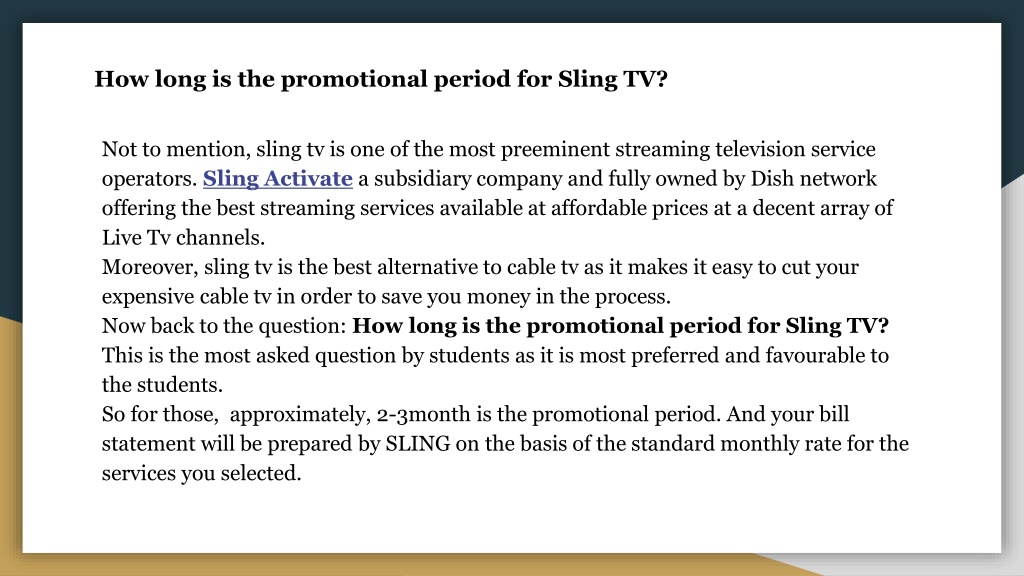 How long is the promotional period for Sling TV?

Not to mention, sling tv is one of the most preeminent streaming television service operators. Sling Activate a subsidiary company and fully owned by Dish network offering the best streaming services available at affordable prices at a decent array of Live Tv channels.
Moreover, sling tv is the best alternative to cable tv as it makes it easy to cut your expensive cable tv in order to save you money in the process.
Now back to the question: How long is the promotional period for Sling TV?
This is the most asked question by students as it is most preferred and favourable to the students.
So for those, approximately, 2-3month is the promotional period. And your bill statement will be prepared by SLING on the basis of the standard monthly rate for the services you selected.